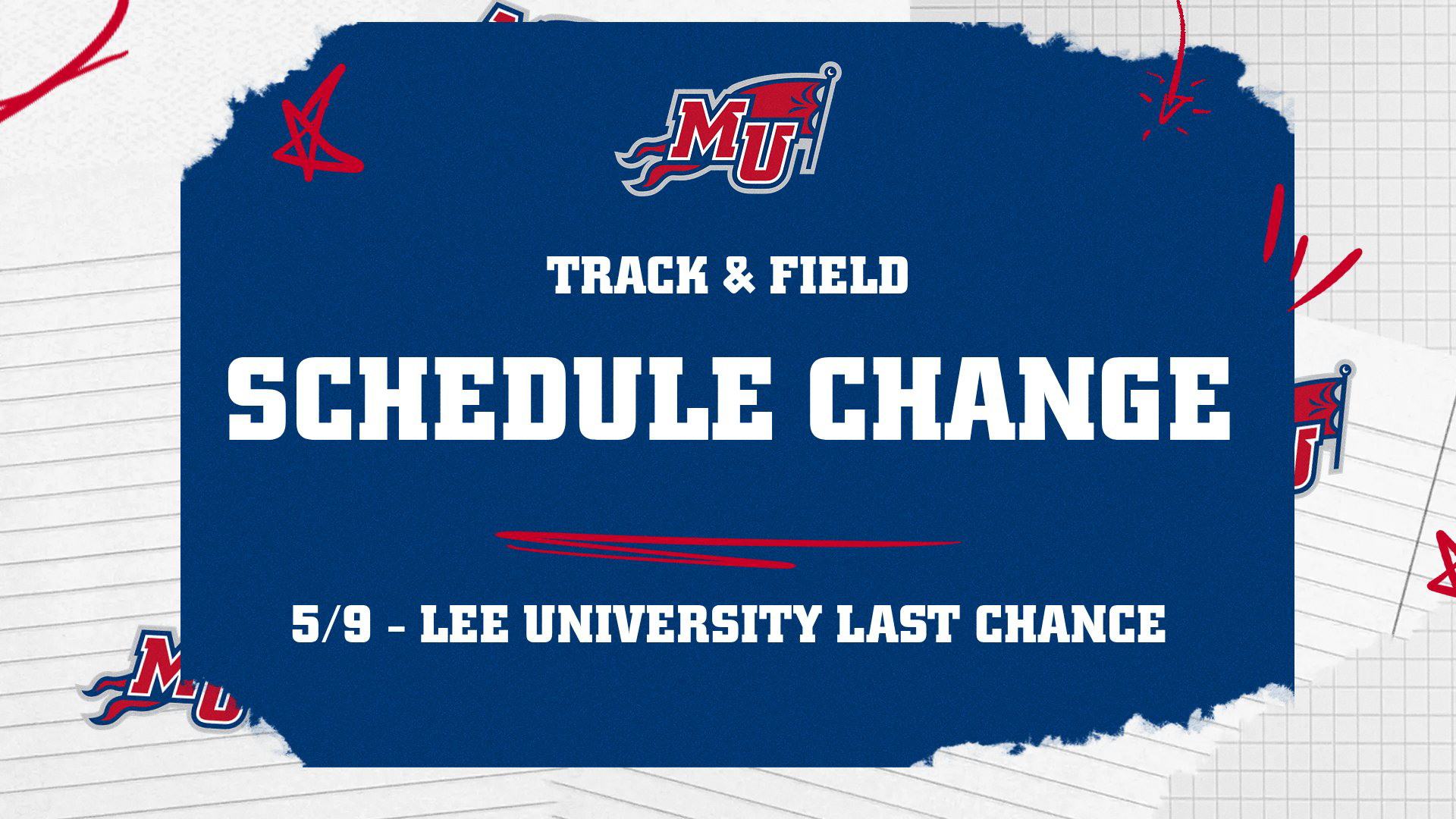 MU

TRACK & FIELD

SCHEDULE CHANGE

5/9 - LEE UNIVERSITY LAST CHANCE